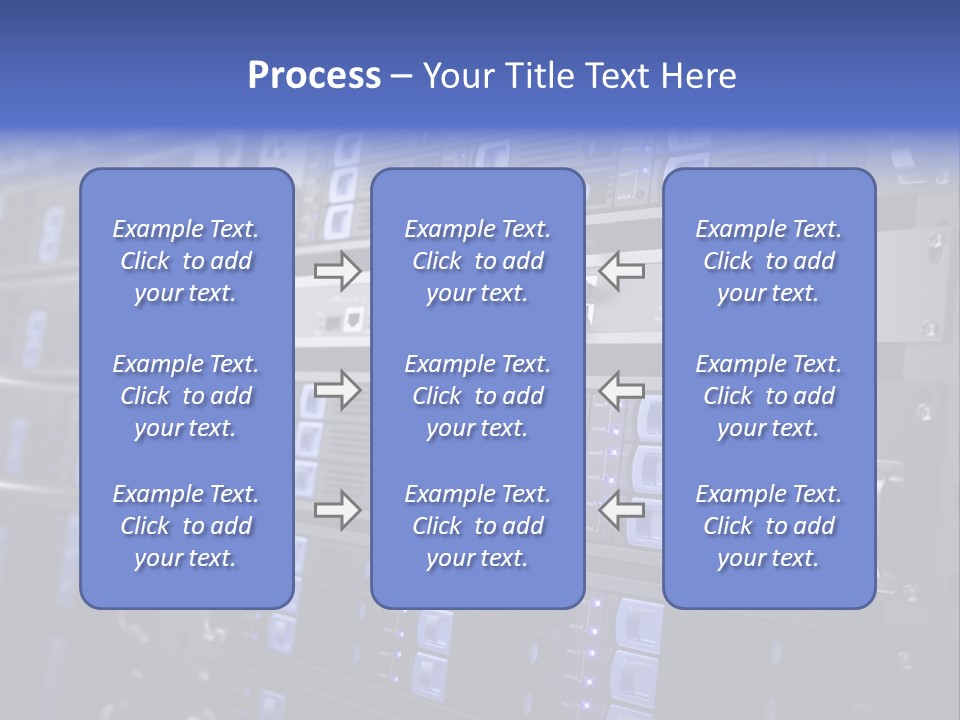 Process – Your Title Text Here

Example Text. Click to add your text.

Example Text. Click to add your text.

Example Text. Click to add your text.

Example Text. Click to add your text.

Example Text. Click to add your text.

Example Text. Click to add your text.

Example Text. Click to add your text.

Example Text. Click to add your text.

Example Text. Click to add your text.